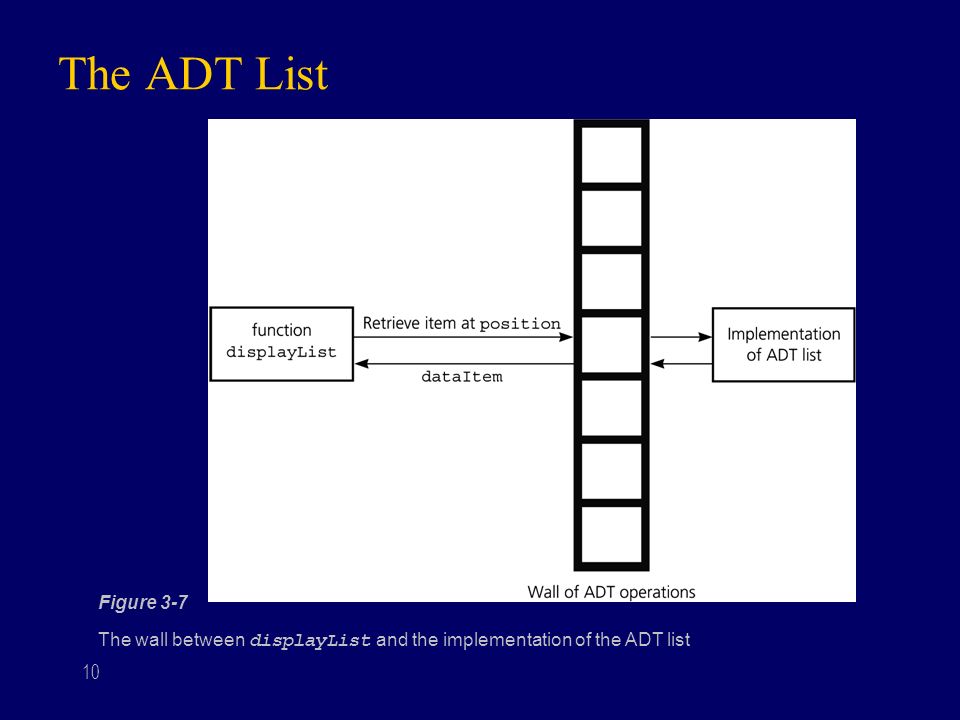 The ADT List

function displayList

Retrieve item at position

dataItem

Implementation of ADT list

Wall of ADT operations

Figure 3-7

The wall between displayList and the implementation of the ADT list

10